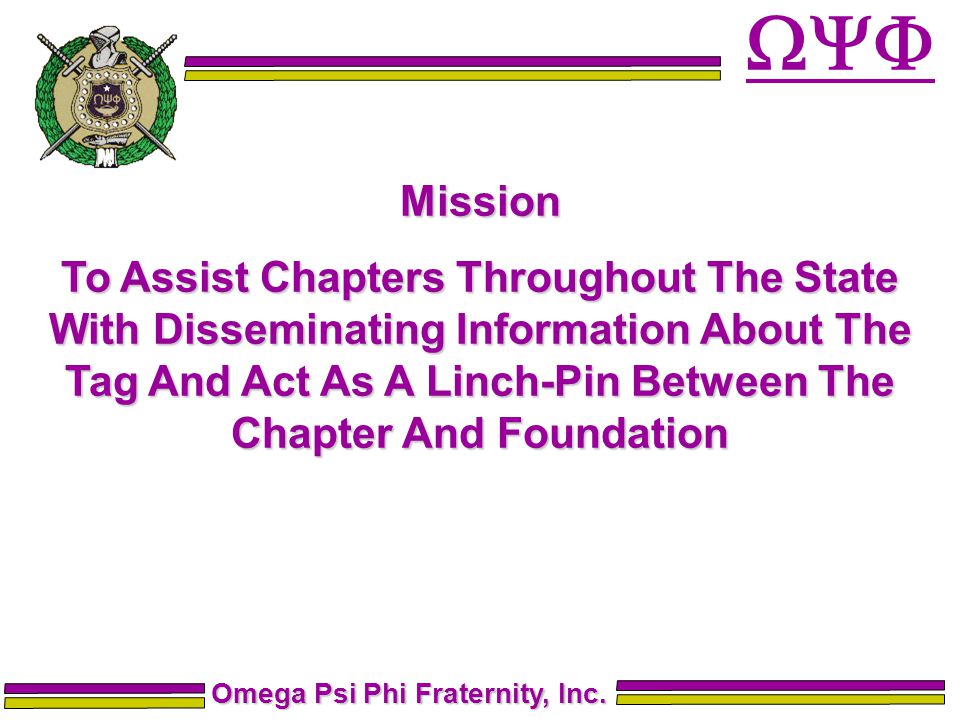 ΩΨΦ

ΩΨΦ

Mission

To Assist Chapters Throughout The State With Disseminating Information About The Tag And Act As A Linch-Pin Between The Chapter And Foundation

Omega Psi Phi Fraternity, Inc.